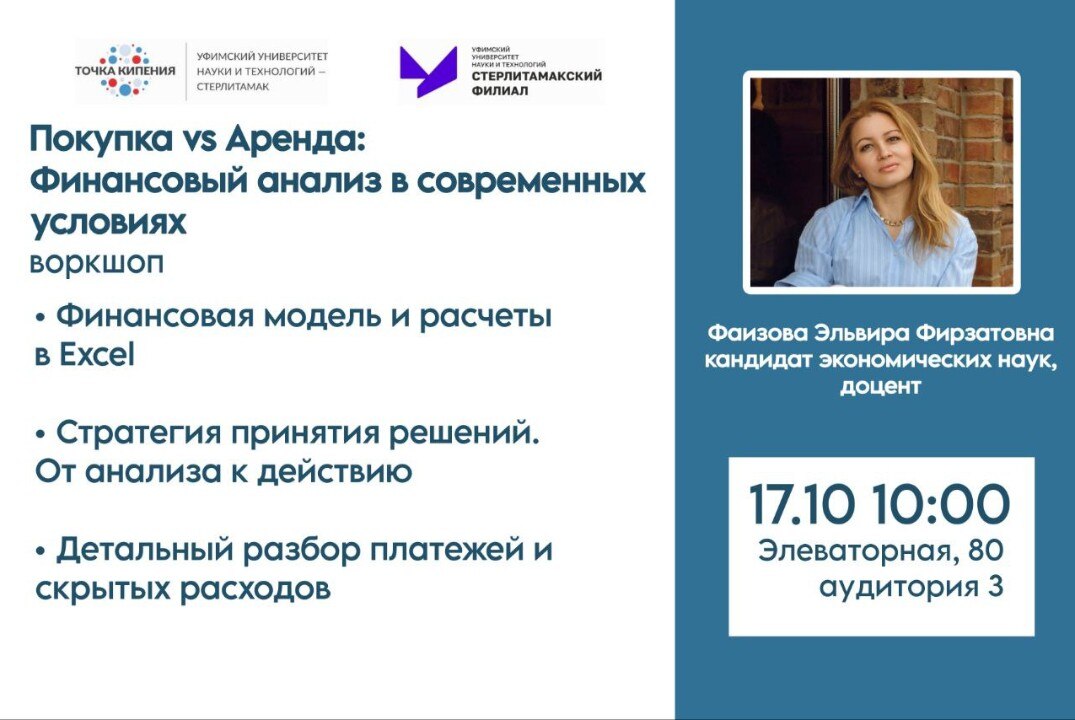 ТОЧКА КИПЕНИЯ
УФИМСКИЙ УНИВЕРСИТЕТ НАУКИ И ТЕХНОЛОГИЙ – СТЕРЛИТАМАК

УФИМСКИЙ УНИВЕРСИТЕТ НАУКИ И ТЕХНОЛОГИЙ
СТЕРЛИТАМАКСКИЙ ФИЛИАЛ

Покупка vs Аренда: Финансовый анализ в современных условиях
воркшоп

• Финансовая модель и расчеты в Excel

• Стратегия принятия решений. От анализа к действию

• Детальный разбор платежей и скрытых расходов

Фаизова Эльвира Фирзатовна
кандидат экономических наук, доцент

17.10 10:00
Элеваторная, 80
аудитория 3